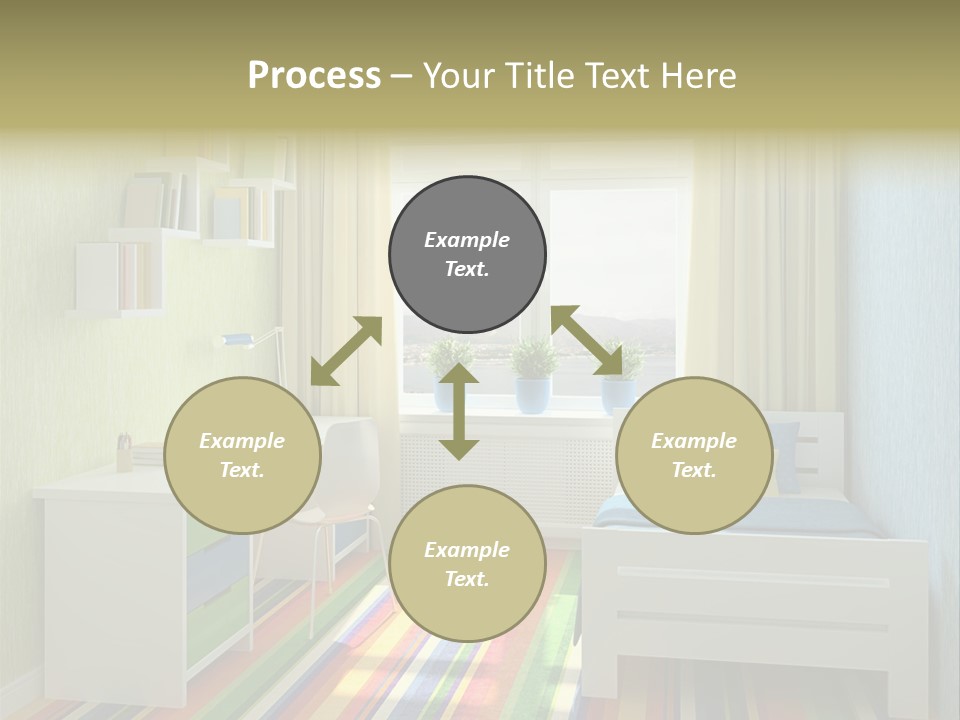 Process – Your Title Text Here

Example Text.

Example Text.

Example Text.

Example Text.